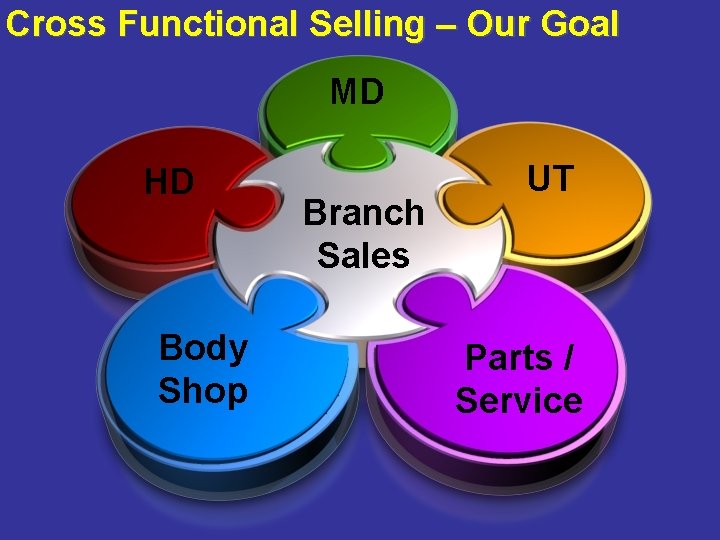 Cross Functional Selling – Our Goal

MD

HD

UT

Branch Sales

Body Shop

Parts / Service